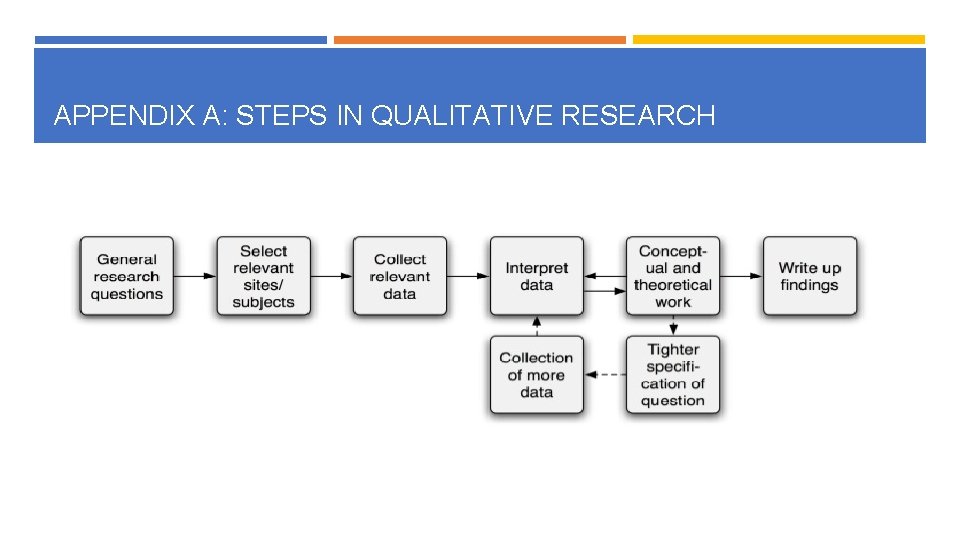 APPENDIX A: STEPS IN QUALITATIVE RESEARCH

General research questions

Select relevant sites/ subjects

Collect relevant data

Interpret data

Conceptual and theoretical work

Write up findings

Collection of more data

Tighter specification of question